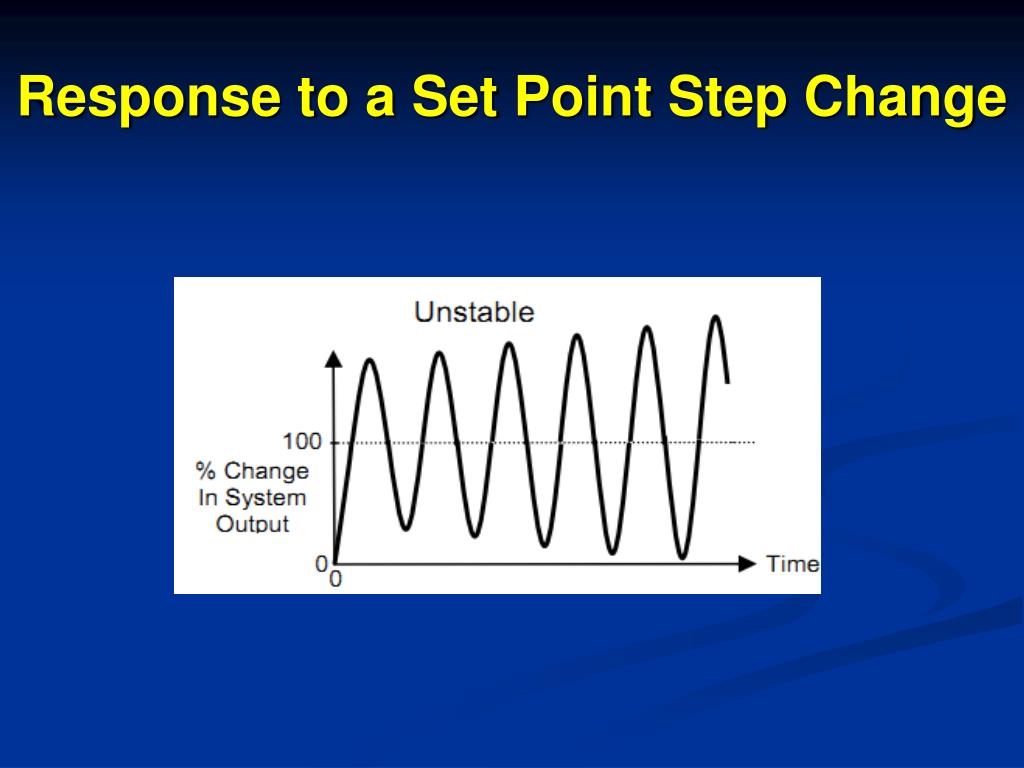 Response to a Set Point Step Change

Unstable

100

% Change In System Output

0

0

Time